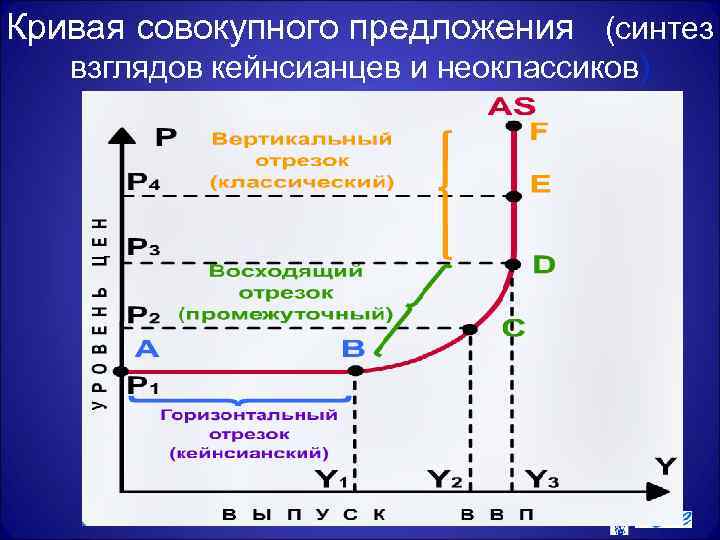 Кривая совокупного предложения (синтез взглядов кейнсианцев и неоклассиков)

AS

P

Вертикальный отрезок (классический)

F

$P_4$

E

УРОВЕНЬ ЦЕН

$P_3$

D

Восходящий отрезок (промежуточный)

$P_2$

C

A

B

$P_1$

Горизонтальный отрезок (кейнсианский)

Y

$Y_1$

$Y_2$

$Y_3$

ВЫПУСК ВВП